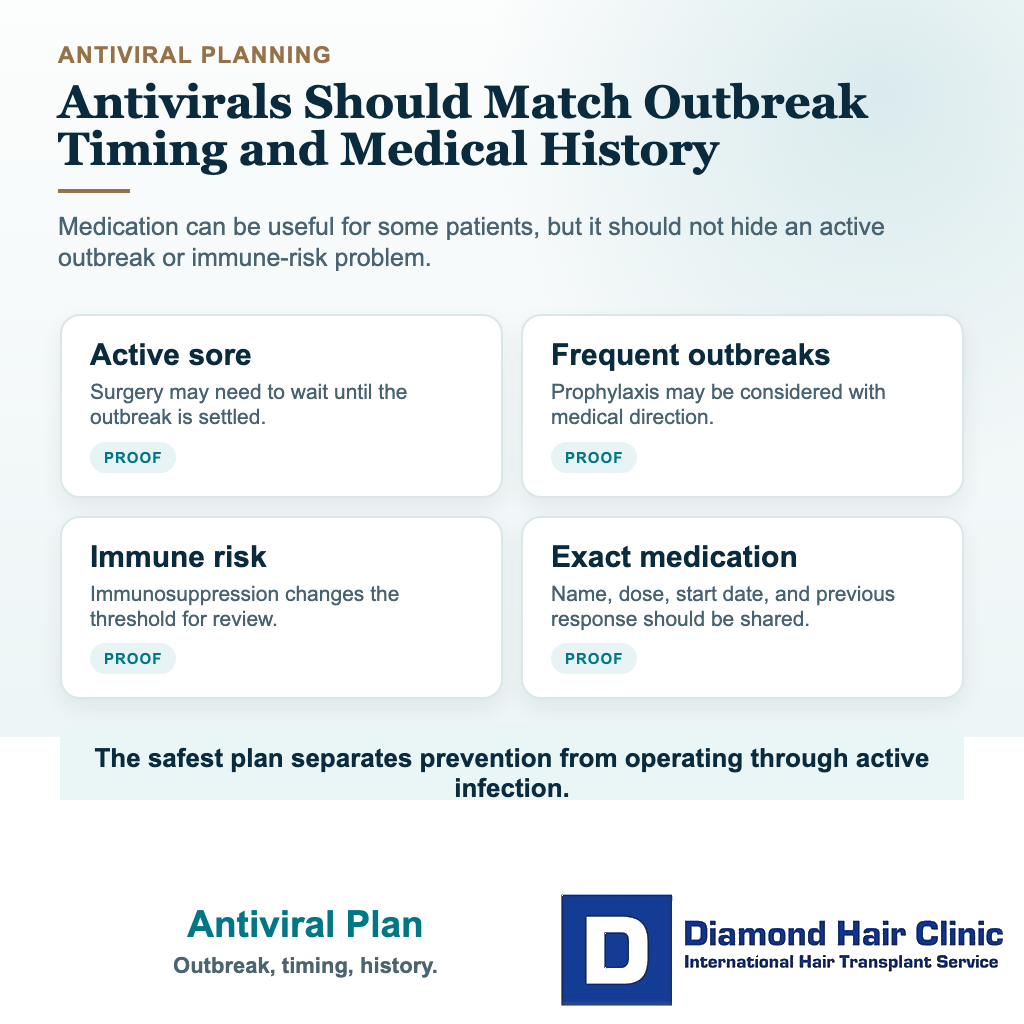 ANTIVIRAL PLANNING

Antivirals Should Match Outbreak Timing and Medical History

Medication can be useful for some patients, but it should not hide an active outbreak or immune-risk problem.

Active sore
Surgery may need to wait until the outbreak is settled.
PROOF

Frequent outbreaks
Prophylaxis may be considered with medical direction.
PROOF

Immune risk
Immunosuppression changes the threshold for review.
PROOF

Exact medication
Name, dose, start date, and previous response should be shared.
PROOF

The safest plan separates prevention from operating through active infection.

Antiviral Plan
Outbreak, timing, history.

D
Diamond Hair Clinic
International Hair Transplant Service